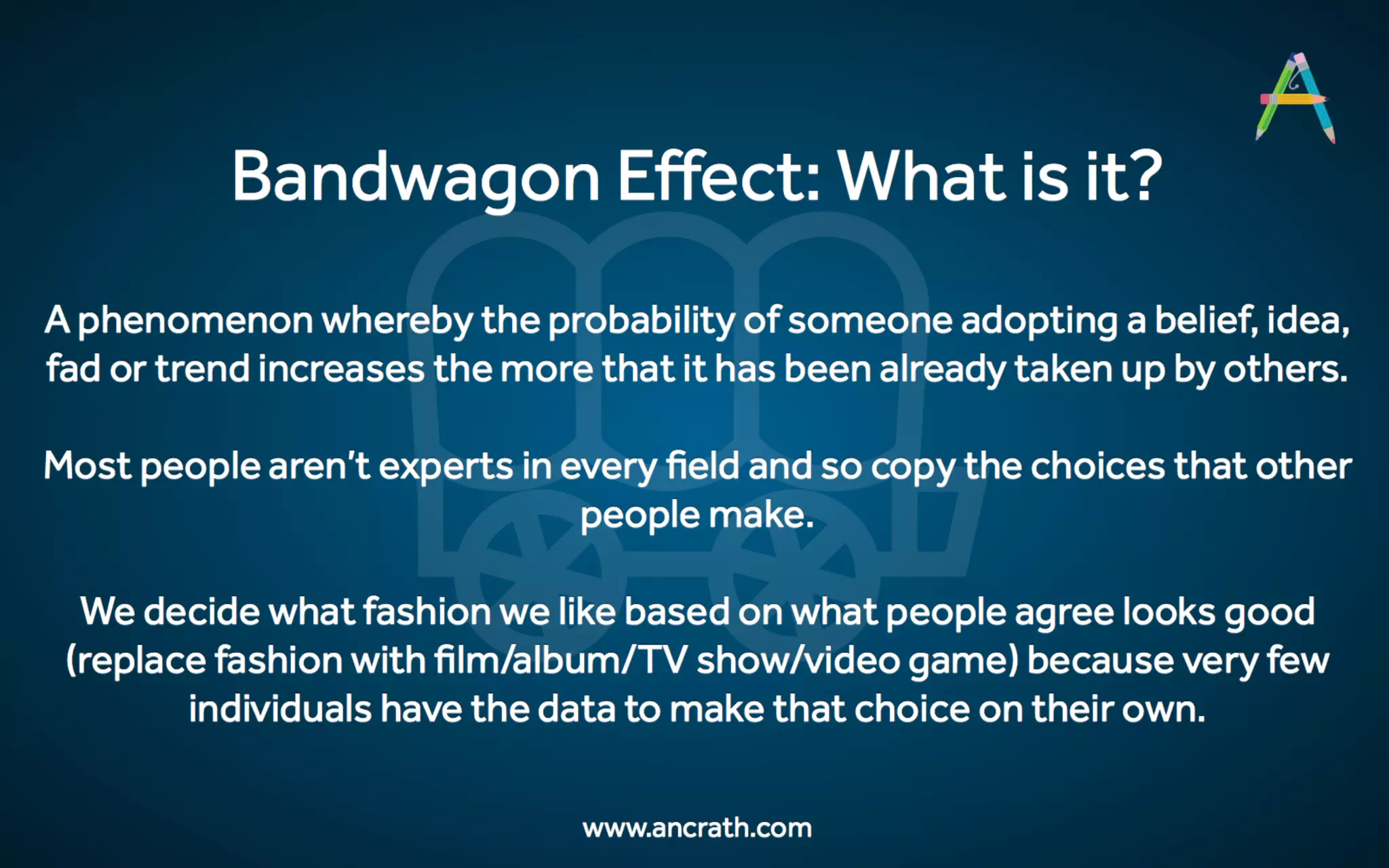 Bandwagon Effect: What is it?

A phenomenon whereby the probability of someone adopting a belief, idea, fad or trend increases the more that it has been already taken up by others.

Most people aren't experts in every field and so copy the choices that other people make.

We decide what fashion we like based on what people agree looks good (replace fashion with film/album/TV show/video game) because very few individuals have the data to make that choice on their own.

www.ancrath.com